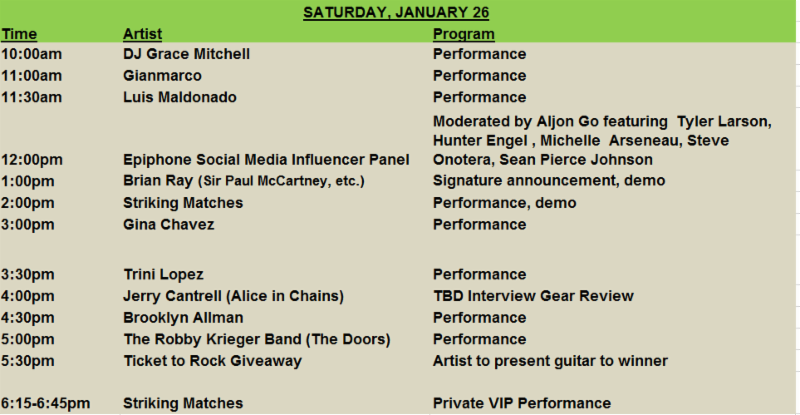 SATURDAY, JANUARY 26

| Time | Artist | Program |
|---|---|---|
| 10:00am | DJ Grace Mitchell | Performance |
| 11:00am | Gianmarco | Performance |
| 11:30am | Luis Maldonado | Performance |
| 12:00pm | Epiphone Social Media Influencer Panel | Moderated by Aljon Go featuring Tyler Larson, Hunter Engel , Michelle Arseneau, Steve Onotera, Sean Pierce Johnson |
| 1:00pm | Brian Ray (Sir Paul McCartney, etc.) | Signature announcement, demo |
| 2:00pm | Striking Matches | Performance, demo |
| 3:00pm | Gina Chavez | Performance |
| 3:30pm | Trini Lopez | Performance |
| 4:00pm | Jerry Cantrell (Alice in Chains) | TBD Interview Gear Review |
| 4:30pm | Brooklyn Allman | Performance |
| 5:00pm | The Robby Krieger Band (The Doors) | Performance |
| 5:30pm | Ticket to Rock Giveaway | Artist to present guitar to winner |
| 6:15-6:45pm | Striking Matches | Private VIP Performance |